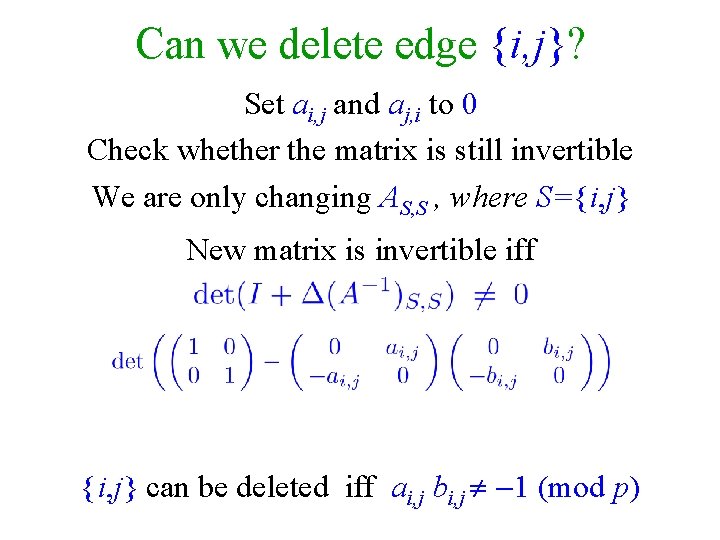 Can we delete edge $\{i,j\}$?

Set $a_{i,j}$ and $a_{j,i}$ to $0$

Check whether the matrix is still invertible

We are only changing $A_{S,S}$, where $S=\{i,j\}$

New matrix is invertible iff

$\det(I + \Delta(A^{-1})_{S,S}) \neq 0$

$\det\left(\begin{pmatrix} 1 & 0 \\ 0 & 1 \end{pmatrix} - \begin{pmatrix} 0 & a_{i,j} \\ -a_{i,j} & 0 \end{pmatrix}\begin{pmatrix} 0 & b_{i,j} \\ -b_{i,j} & 0 \end{pmatrix}\right)$

$\{i,j\}$ can be deleted iff $a_{i,j}\, b_{i,j} \neq -1 \pmod{p}$